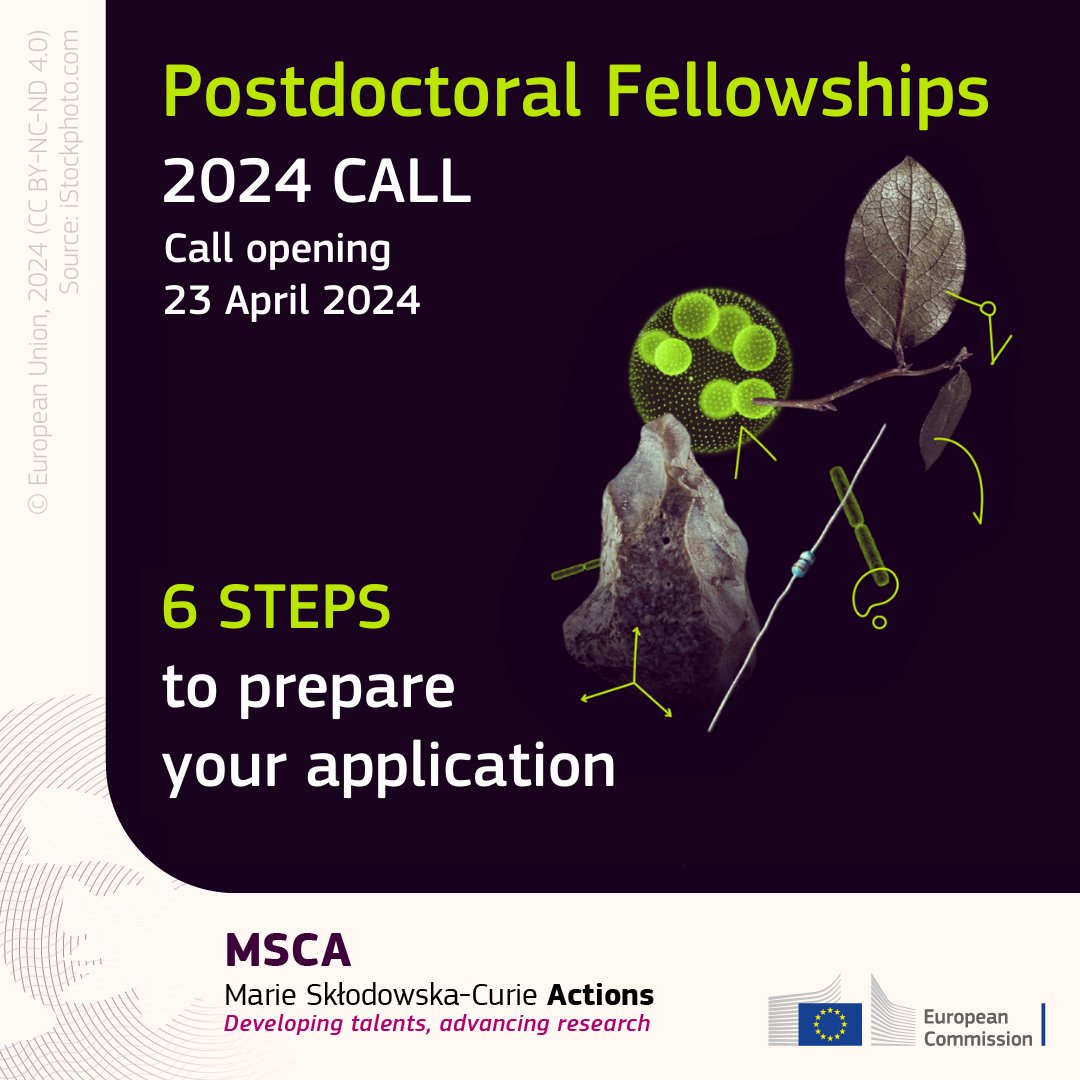 © European Union, 2024 (CC BY-NC-ND 4.0)
Source: iStockphoto.com

Postdoctoral Fellowships

2024 CALL

Call opening
23 April 2024

6 STEPS
to prepare
your application

MSCA
Marie Skłodowska-Curie Actions
Developing talents, advancing research

European Commission